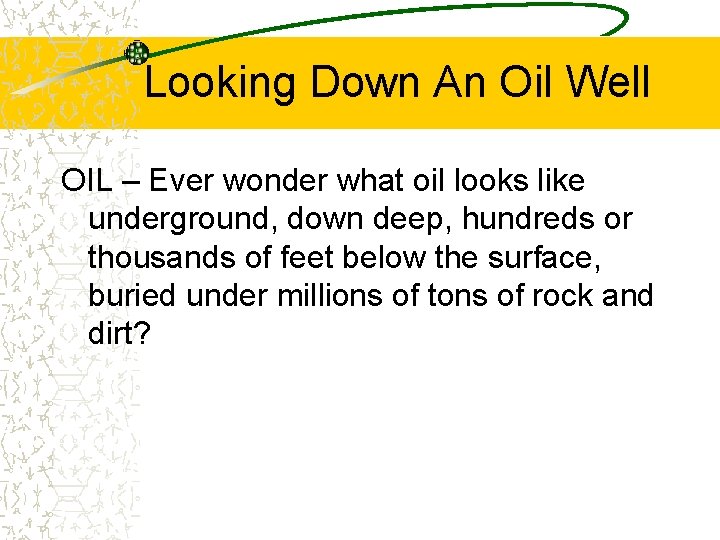 Looking Down An Oil Well

OIL – Ever wonder what oil looks like underground, down deep, hundreds or thousands of feet below the surface, buried under millions of tons of rock and dirt?